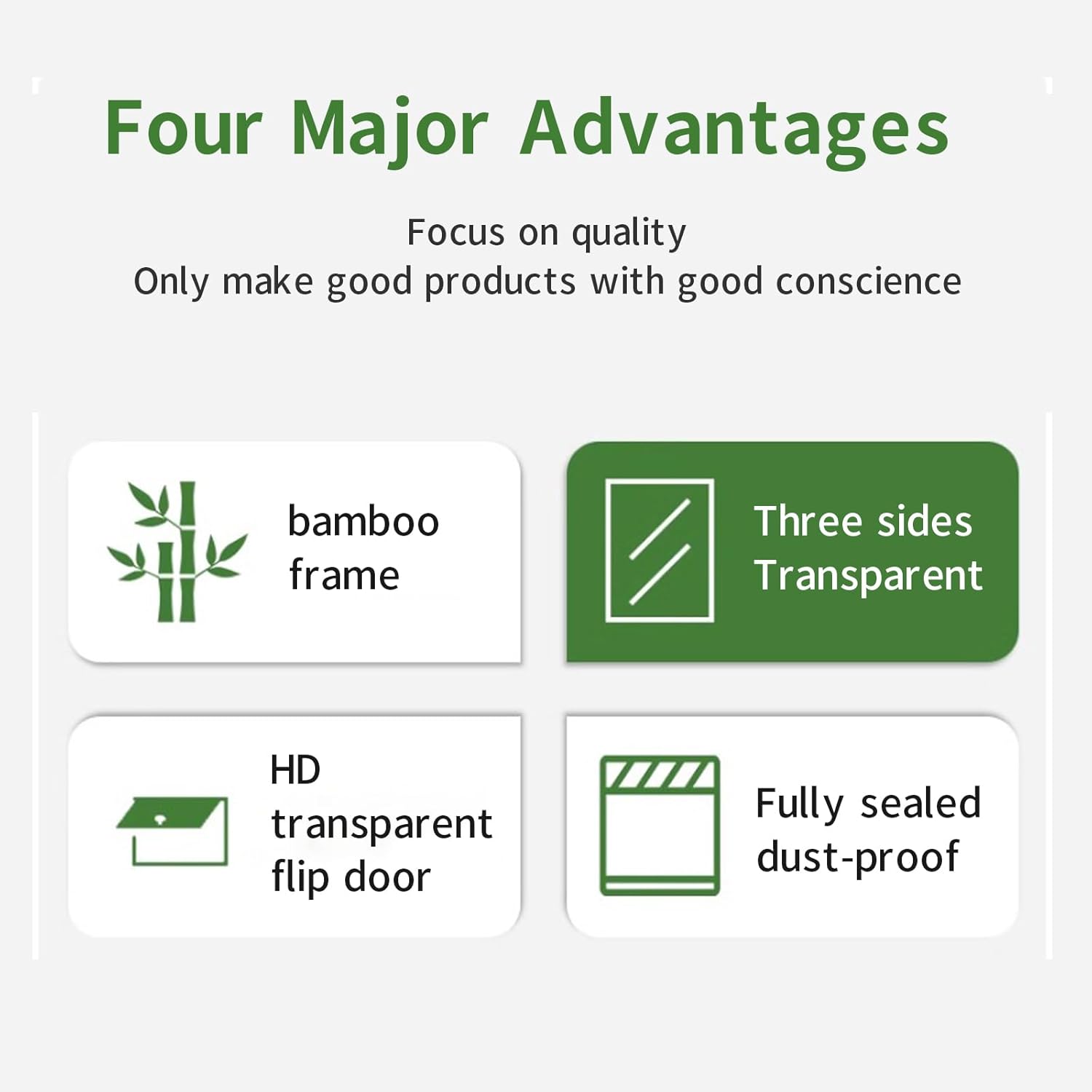 Four Major Advantages

Focus on quality
Only make good products with good conscience

bamboo frame

Three sides Transparent

HD transparent flip door

Fully sealed dust-proof